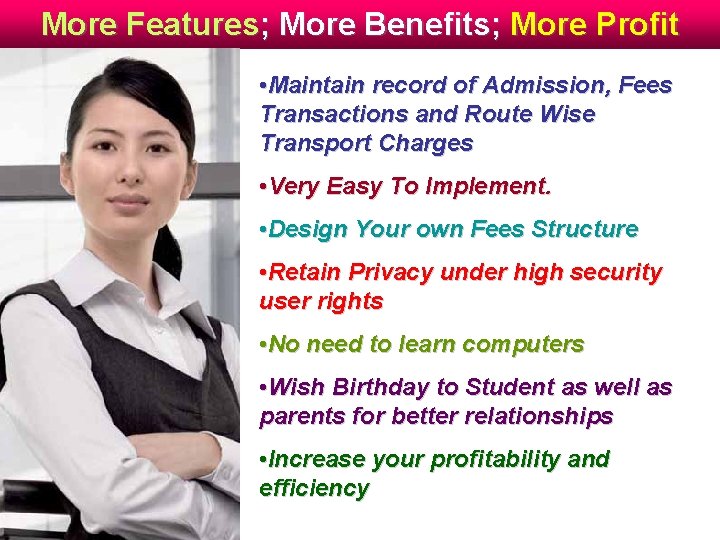 More Features; More Benefits; More Profit

•Maintain record of Admission, Fees Transactions and Route Wise Transport Charges

•Very Easy To Implement.

•Design Your own Fees Structure

•Retain Privacy under high security user rights

•No need to learn computers

•Wish Birthday to Student as well as parents for better relationships

•Increase your profitability and efficiency